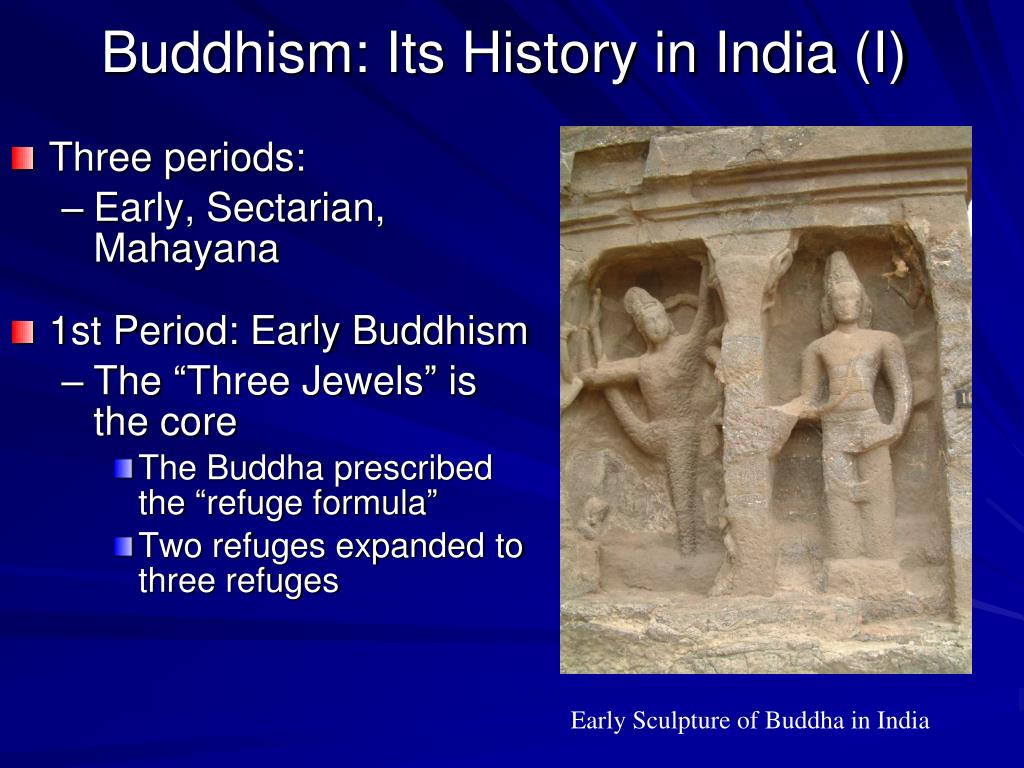 Buddhism: Its History in India (I)

Three periods:
– Early, Sectarian, Mahayana

1st Period: Early Buddhism
– The “Three Jewels” is the core
The Buddha prescribed the “refuge formula”
Two refuges expanded to three refuges

Early Sculpture of Buddha in India